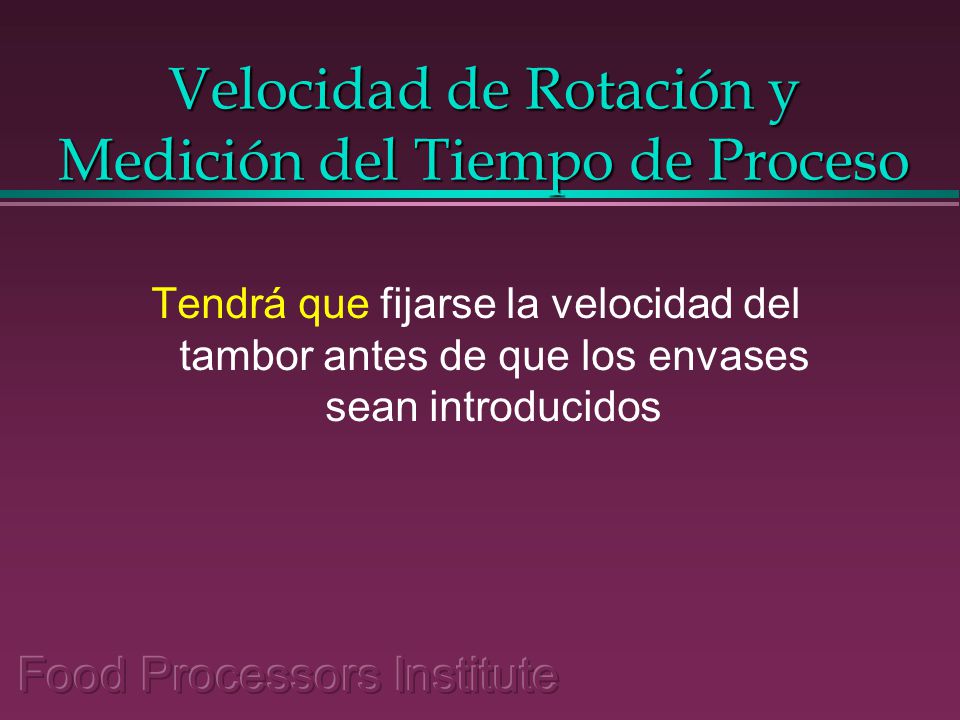 Velocidad de Rotación y Medición del Tiempo de Proceso

Tendrá que fijarse la velocidad del tambor antes de que los envases sean introducidos

Food Processors Institute